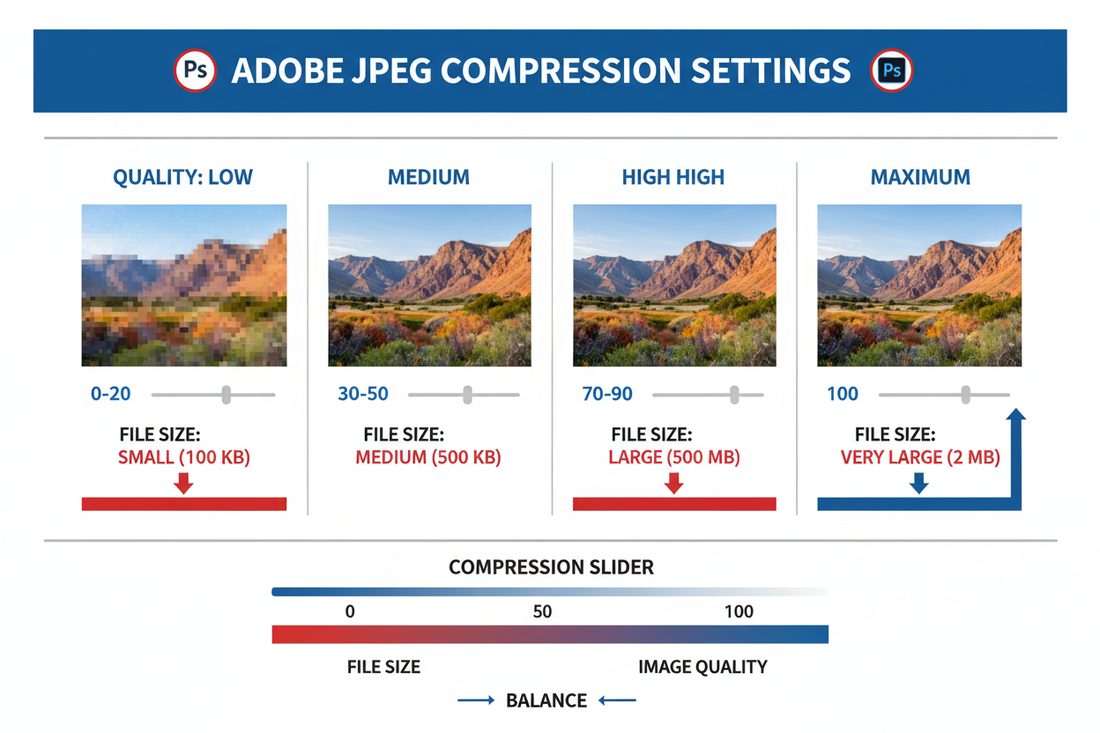 Ps ADOBE JPEG COMPRESSION SETTINGS Ps

QUALITY: LOW

0-20

FILE SIZE:
SMALL (100 KB)

MEDIUM

30-50

FILE SIZE:
MEDIUM (500 KB)

HIGH HIGH

70-90

FILE SIZE:
LARGE (500 MB)

MAXIMUM

100

FILE SIZE:
VERY LARGE (2 MB)

COMPRESSION SLIDER

0 50 100

FILE SIZE IMAGE QUALITY

→ BALANCE ←